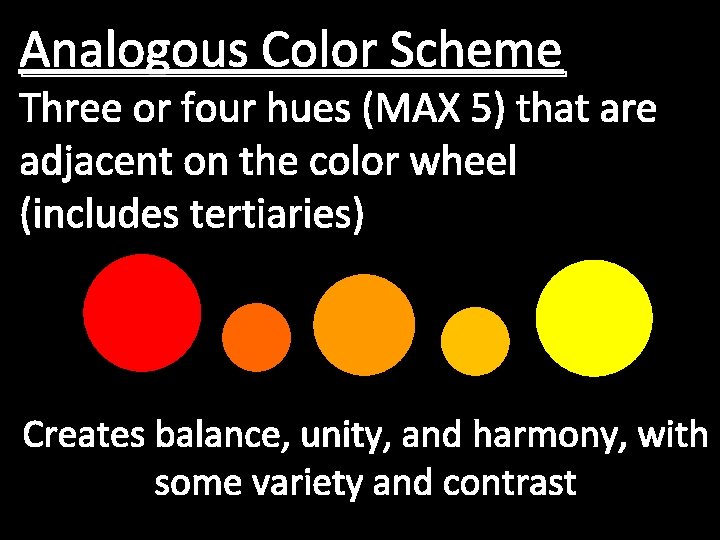 Analogous Color Scheme

Three or four hues (MAX 5) that are adjacent on the color wheel (includes tertiaries)

Creates balance, unity, and harmony, with some variety and contrast